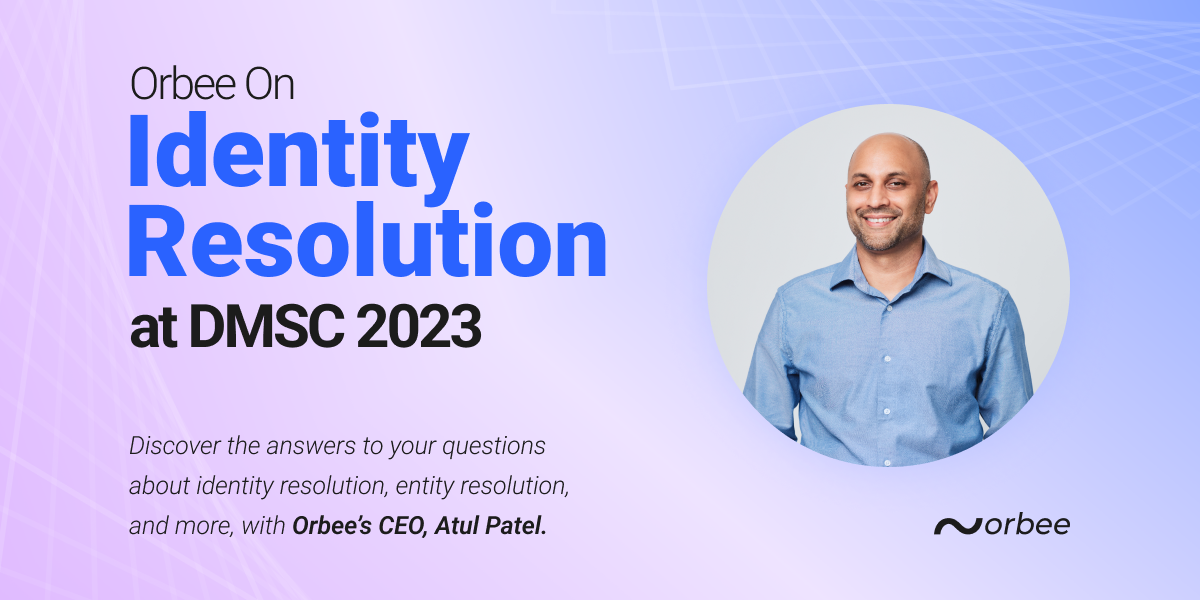 Orbee On
Identity Resolution
at DMSC 2023

Discover the answers to your questions about identity resolution, entity resolution, and more, with Orbee's CEO, Atul Patel.

orbee